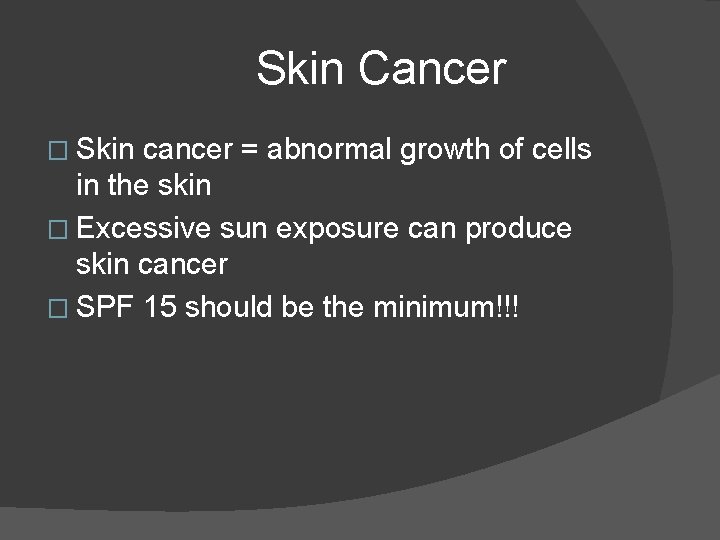 Skin Cancer

□ Skin cancer = abnormal growth of cells in the skin

□ Excessive sun exposure can produce skin cancer

□ SPF 15 should be the minimum!!!